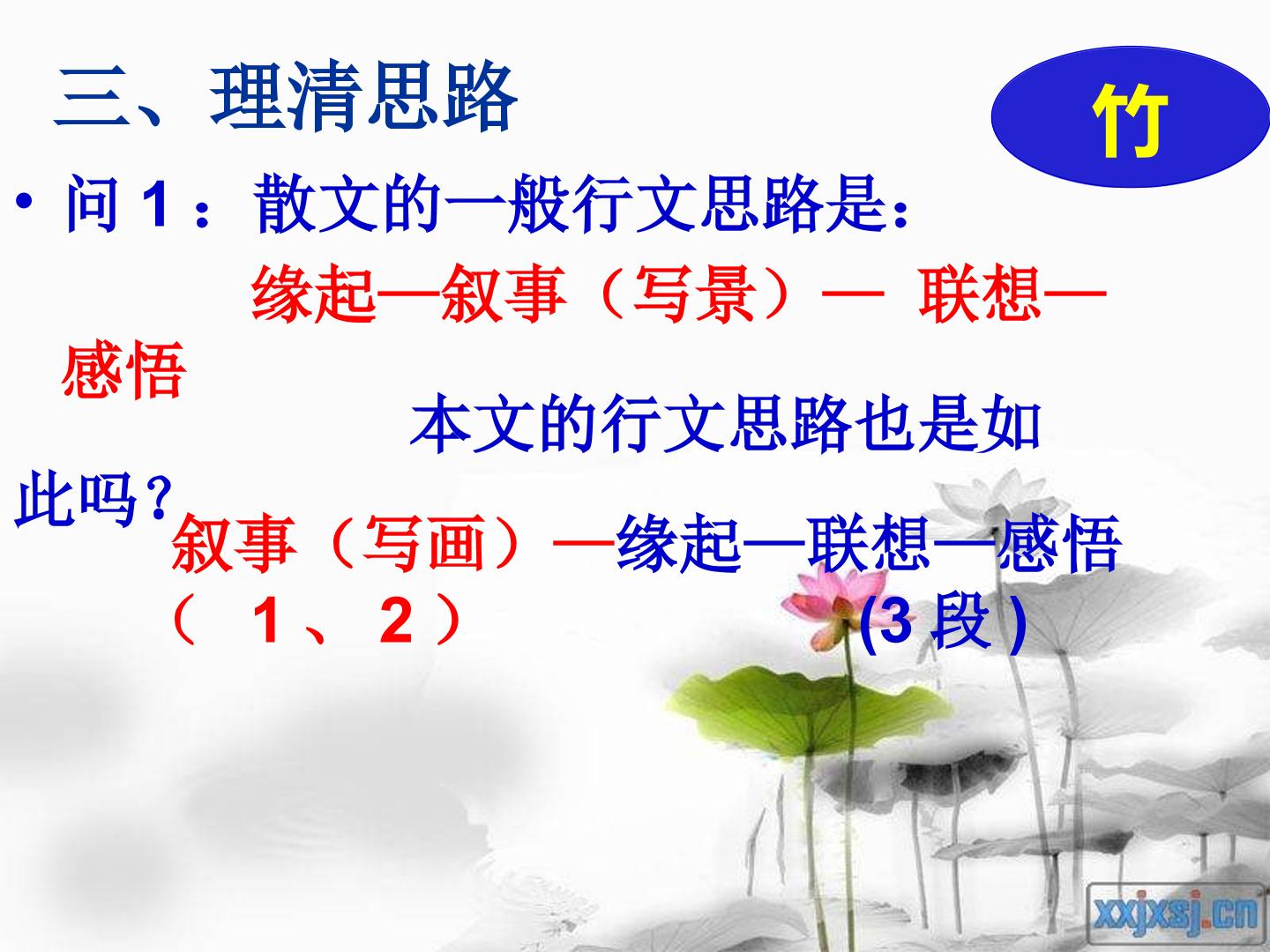 三、理清思路

竹

• 问 1 ：散文的一般行文思路是：

缘起—叙事（写景）— 联想—感悟

本文的行文思路也是如此吗？

叙事（写画）—缘起—联想—感悟

（ 1 、 2 ） (3 段 )

xxjxsj.cn